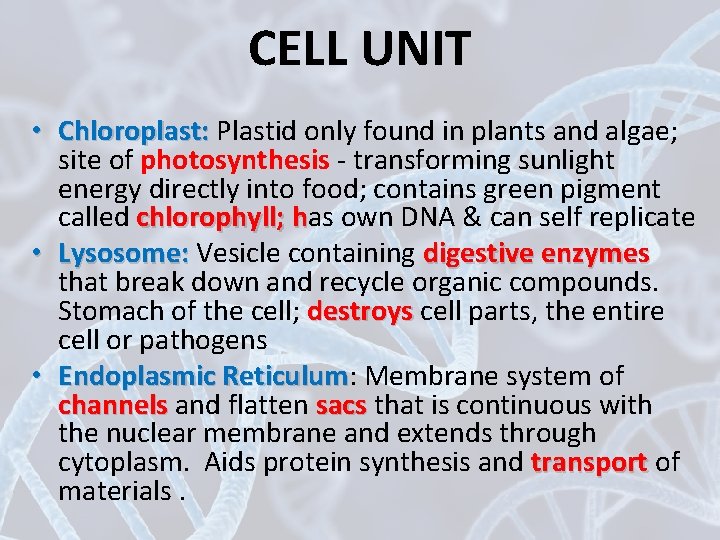 CELL UNIT

• Chloroplast: Plastid only found in plants and algae; site of photosynthesis - transforming sunlight energy directly into food; contains green pigment called chlorophyll; has own DNA & can self replicate

• Lysosome: Vesicle containing digestive enzymes that break down and recycle organic compounds. Stomach of the cell; destroys cell parts, the entire cell or pathogens

• Endoplasmic Reticulum: Membrane system of channels and flatten sacs that is continuous with the nuclear membrane and extends through cytoplasm. Aids protein synthesis and transport of materials .